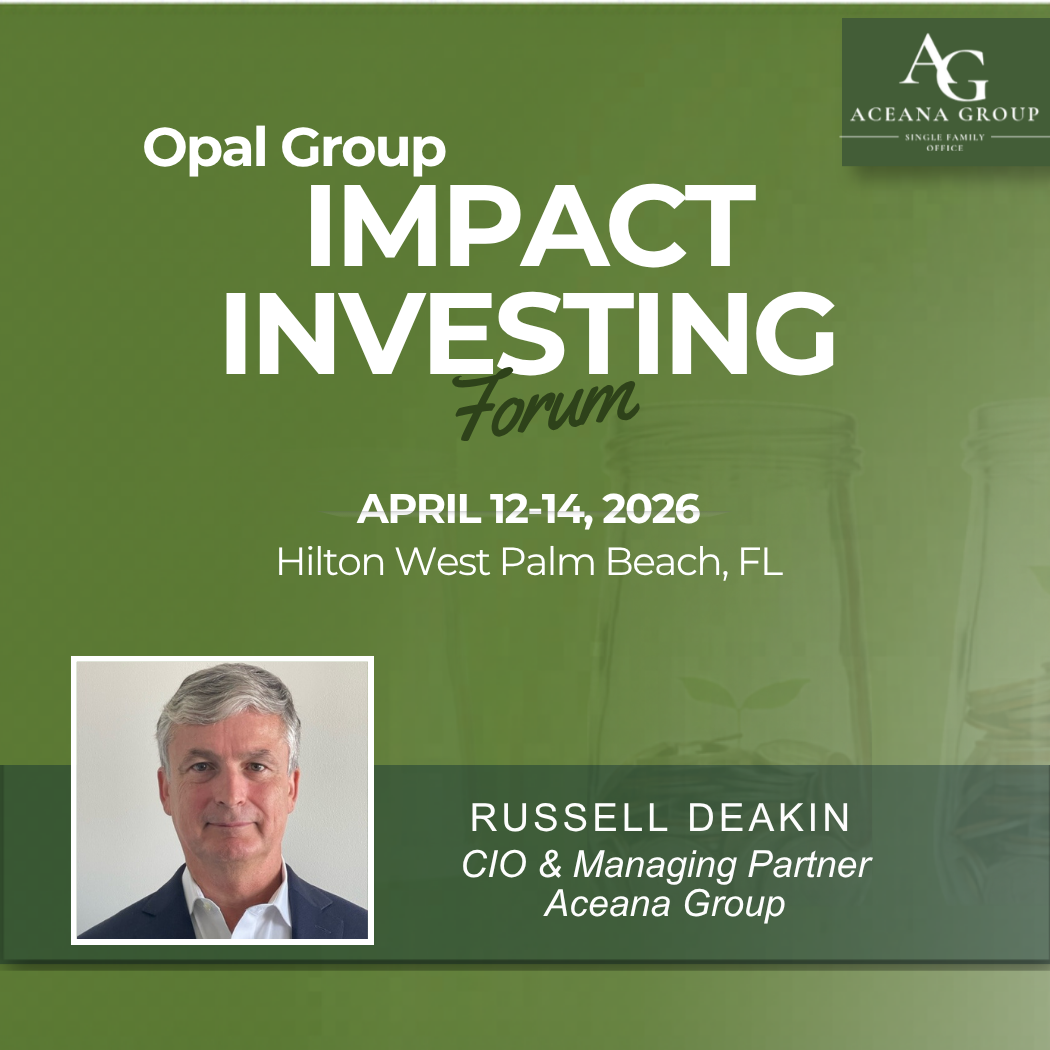 AG
ACEANA GROUP
SINGLE FAMILY OFFICE

Opal Group
IMPACT INVESTING
Forum

APRIL 12-14, 2026
Hilton West Palm Beach, FL

RUSSELL DEAKIN
CIO & Managing Partner
Aceana Group